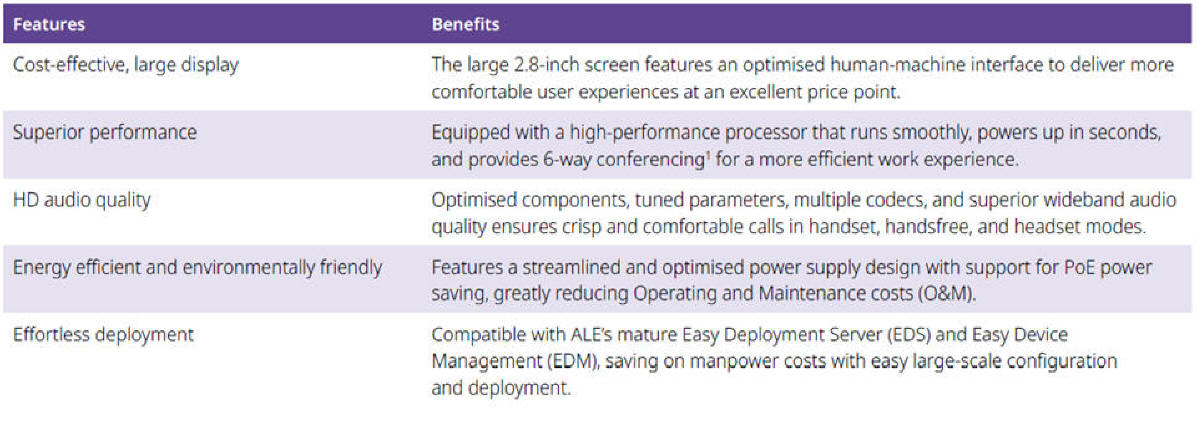 | Features | Benefits |
|---|---|
| Cost-effective, large display | The large 2.8-inch screen features an optimised human-machine interface to deliver more comfortable user experiences at an excellent price point. |
| Superior performance | Equipped with a high-performance processor that runs smoothly, powers up in seconds, and provides 6-way conferencing$^1$ for a more efficient work experience. |
| HD audio quality | Optimised components, tuned parameters, multiple codecs, and superior wideband audio quality ensures crisp and comfortable calls in handset, handsfree, and headset modes. |
| Energy efficient and environmentally friendly | Features a streamlined and optimised power supply design with support for PoE power saving, greatly reducing Operating and Maintenance costs (O&M). |
| Effortless deployment | Compatible with ALE's mature Easy Deployment Server (EDS) and Easy Device Management (EDM), saving on manpower costs with easy large-scale configuration and deployment. |